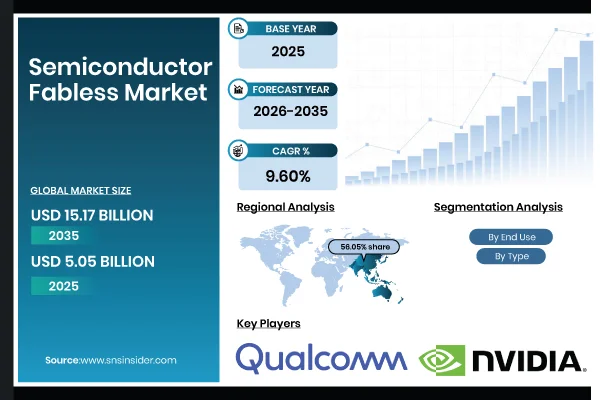 Semiconductor Fabless Market

GLOBAL MARKET SIZE

USD 15.17 BILLION

2035

USD 5.05 BILLION

2025

Source:www.snsinsider.com

BASE YEAR

2025

FORECAST YEAR

2026-2035

CAGR %

9.60%

Regional Analysis

56.05% share

Segmentation Analysis

By End Use

By Type

Key Players

Qualcomm

NVIDIA.